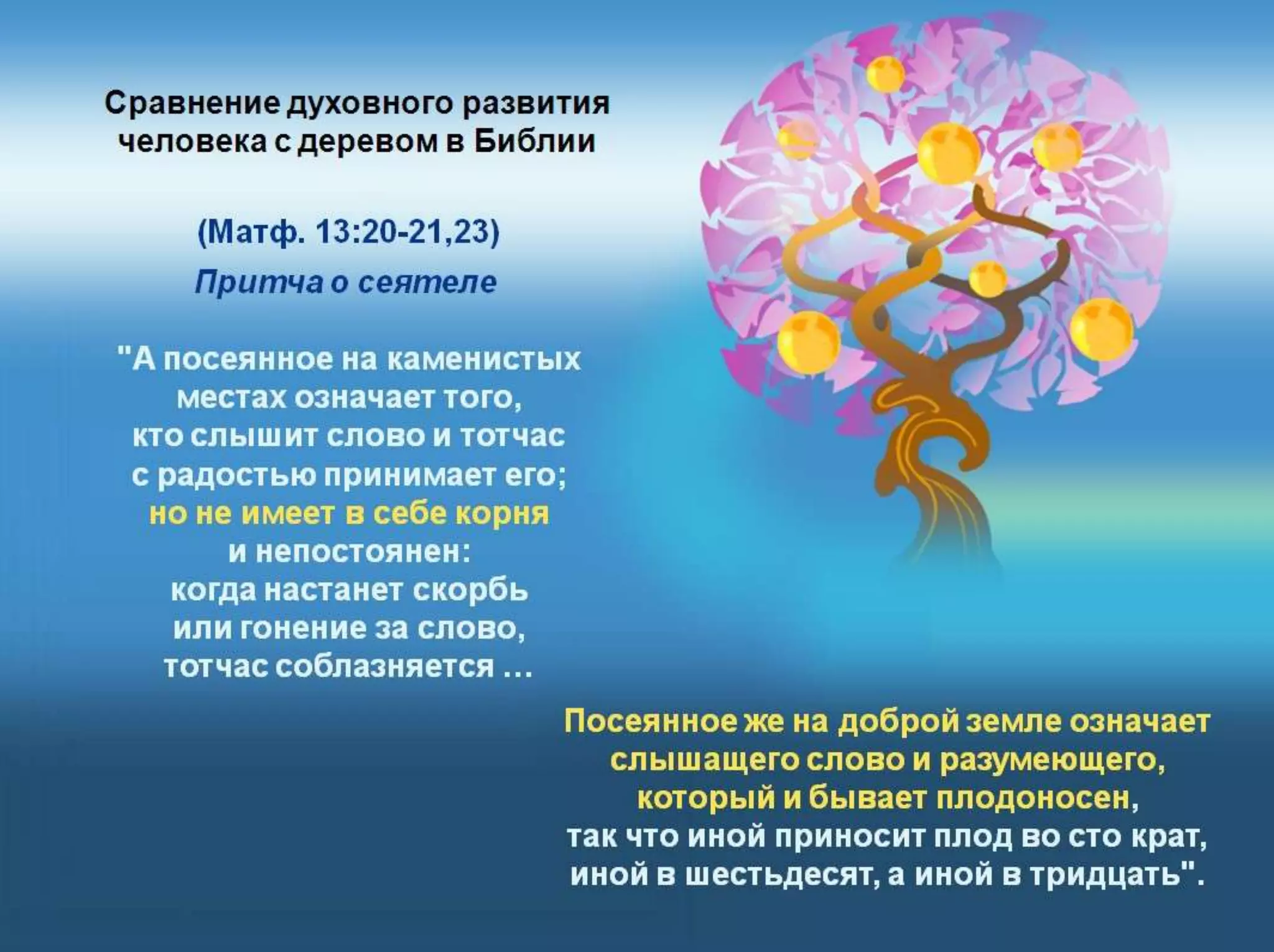 Сравнение духовного развития человека с деревом в Библии

(Матф. 13:20-21,23)

Притча о сеятеле

"А посеянное на каменистых местах означает того, кто слышит слово и тотчас с радостью принимает его; но не имеет в себе корня и непостоянен: когда настанет скорбь или гонение за слово, тотчас соблазняется …

Посеянное же на доброй земле означает слышащего слово и разумеющего, который и бывает плодоносен, так что иной приносит плод во сто крат, иной в шестьдесят, а иной в тридцать".